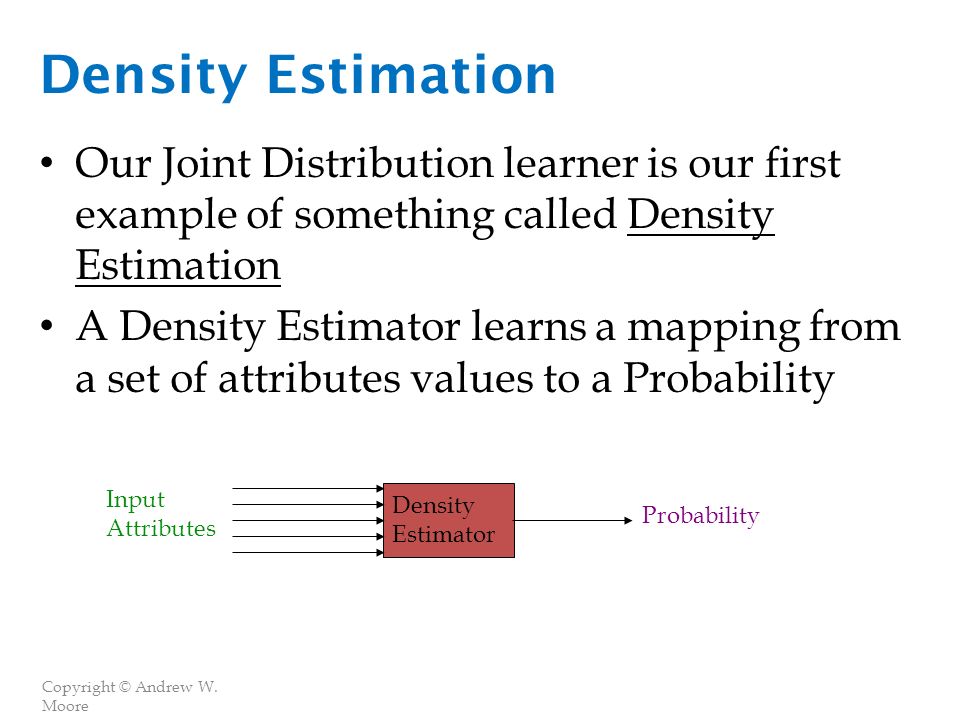 Density Estimation

• Our Joint Distribution learner is our first example of something called Density Estimation

• A Density Estimator learns a mapping from a set of attributes values to a Probability

Input Attributes

Density Estimator

Probability

Copyright © Andrew W. Moore